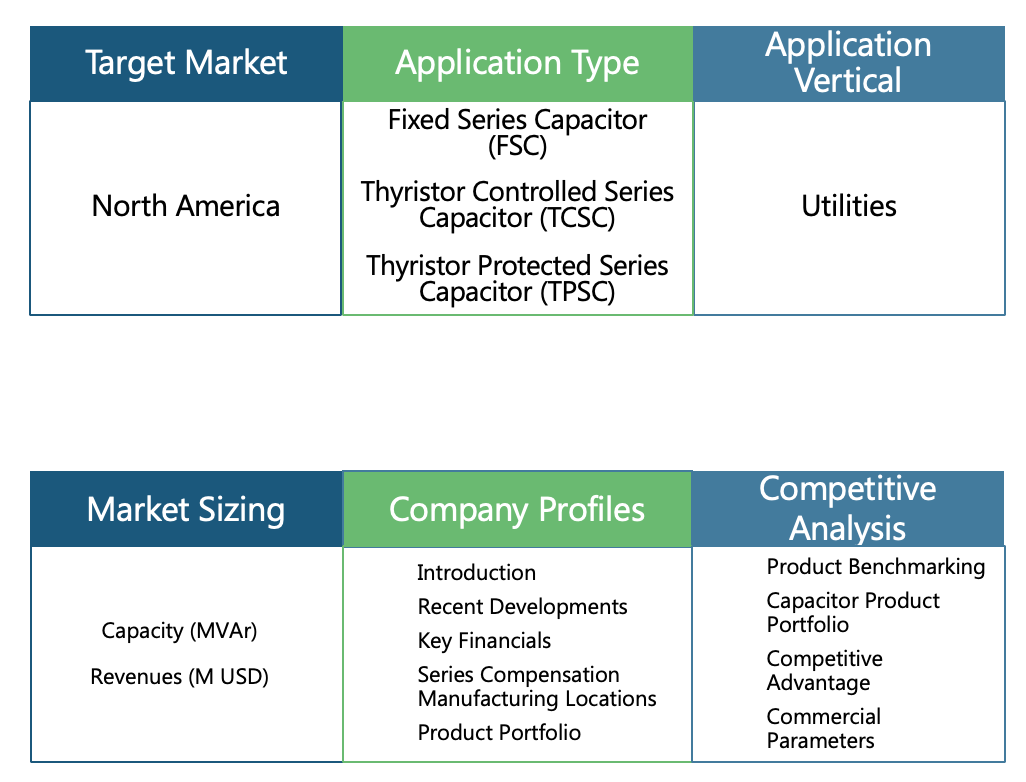 | Target Market | Application Type | Application Vertical |
|---|---|---|
| North America | Fixed Series Capacitor (FSC) Thyristor Controlled Series Capacitor (TCSC) Thyristor Protected Series Capacitor (TPSC) | Utilities |

| Market Sizing | Company Profiles | Competitive Analysis |
|---|---|---|
| Capacity (MVAr) Revenues (M USD) | Introduction Recent Developments Key Financials Series Compensation Manufacturing Locations Product Portfolio | Product Benchmarking Capacitor Product Portfolio Competitive Advantage Commercial Parameters |